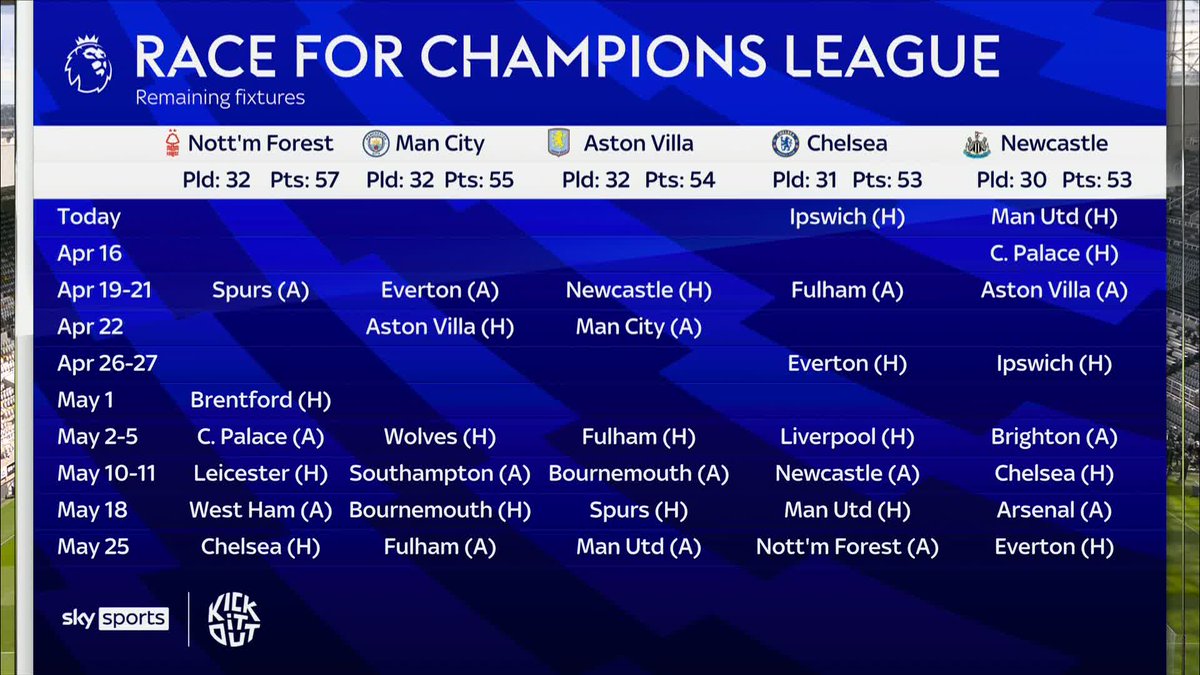 RACE FOR CHAMPIONS LEAGUE
Remaining fixtures

| | Nott'm Forest | Man City | Aston Villa | Chelsea | Newcastle |
|---|---|---|---|---|---|
| | Pld: 32 Pts: 57 | Pld: 32 Pts: 55 | Pld: 32 Pts: 54 | Pld: 31 Pts: 53 | Pld: 30 Pts: 53 |
| Today | | | | Ipswich (H) | Man Utd (H) |
| Apr 16 | | | | | C. Palace (H) |
| Apr 19-21 | Spurs (A) | Everton (A) | Newcastle (H) | Fulham (A) | Aston Villa (A) |
| Apr 22 | | Aston Villa (H) | Man City (A) | | |
| Apr 26-27 | | | | Everton (H) | Ipswich (H) |
| May 1 | Brentford (H) | | | | |
| May 2-5 | C. Palace (A) | Wolves (H) | Fulham (H) | Liverpool (H) | Brighton (A) |
| May 10-11 | Leicester (H) | Southampton (A) | Bournemouth (A) | Newcastle (A) | Chelsea (H) |
| May 18 | West Ham (A) | Bournemouth (H) | Spurs (H) | Man Utd (H) | Arsenal (A) |
| May 25 | Chelsea (H) | Fulham (A) | Man Utd (A) | Nott'm Forest (A) | Everton (H) |

sky sports
KICK IT OUT